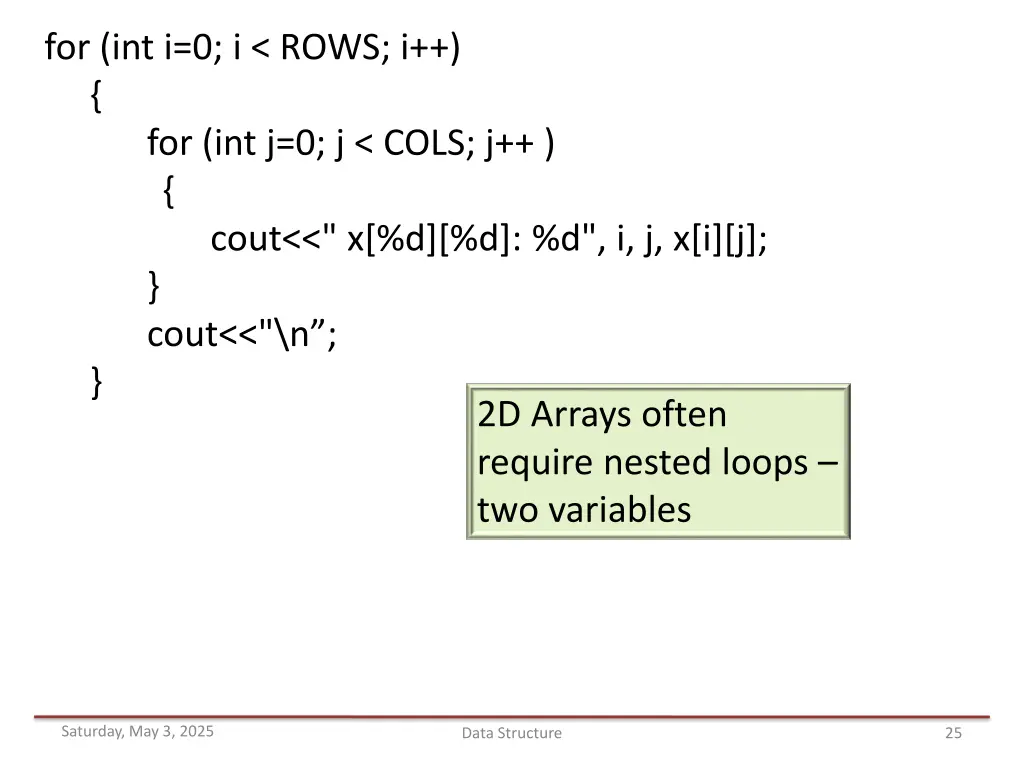 for (int i=0; i < ROWS; i++)
{
for (int j=0; j < COLS; j++ )
{
cout<<" x[%d][%d]: %d", i, j, x[i][j];
}
cout<<"\n”;
}

2D Arrays often require nested loops – two variables

Saturday, May 3, 2025

Data Structure

25